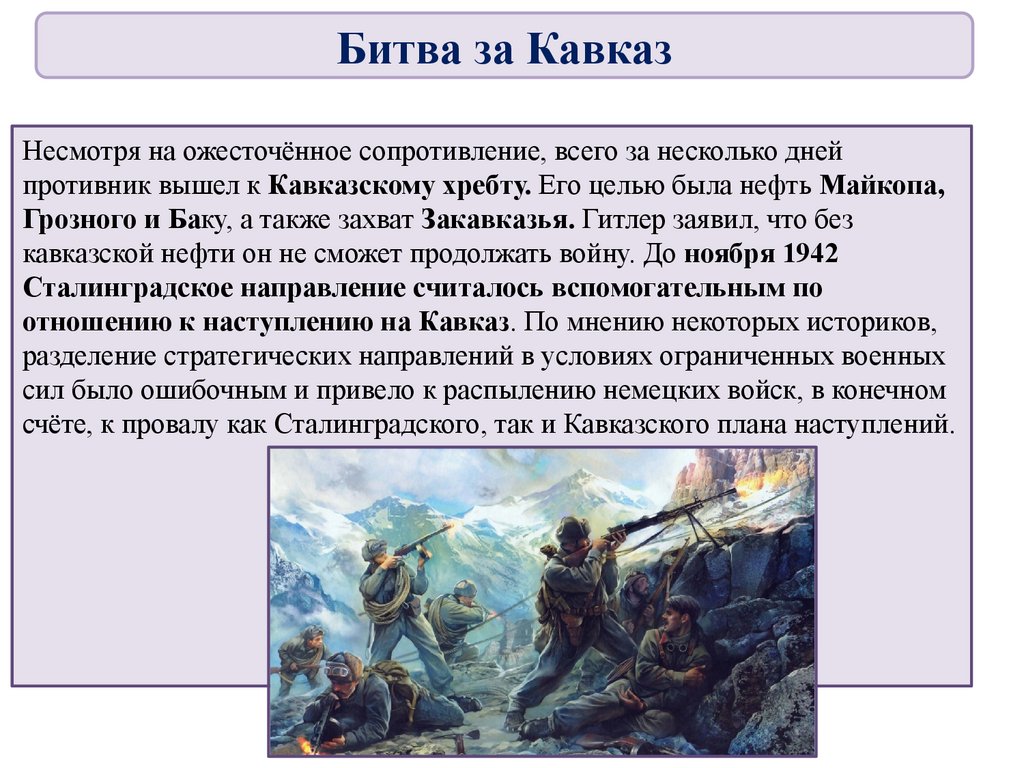 Битва за Кавказ

Несмотря на ожесточённое сопротивление, всего за несколько дней противник вышел к Кавказскому хребту. Его целью была нефть Майкопа, Грозного и Баку, а также захват Закавказья. Гитлер заявил, что без кавказской нефти он не сможет продолжать войну. До ноября 1942 Сталинградское направление считалось вспомогательным по отношению к наступлению на Кавказ. По мнению некоторых историков, разделение стратегических направлений в условиях ограниченных военных сил было ошибочным и привело к распылению немецких войск, в конечном счёте, к провалу как Сталинградского, так и Кавказского плана наступлений.